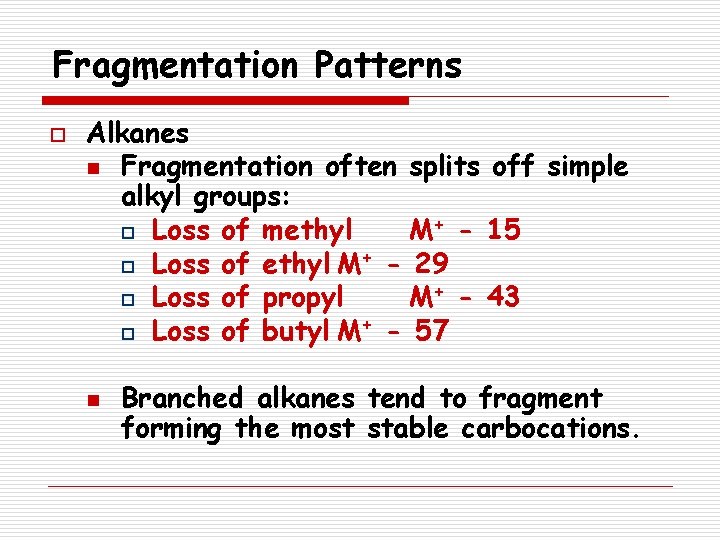 Fragmentation Patterns

Alkanes

Fragmentation often splits off simple alkyl groups:

Loss of methyl $M^+ - 15$

Loss of ethyl $M^+ - 29$

Loss of propyl $M^+ - 43$

Loss of butyl $M^+ - 57$

Branched alkanes tend to fragment forming the most stable carbocations.